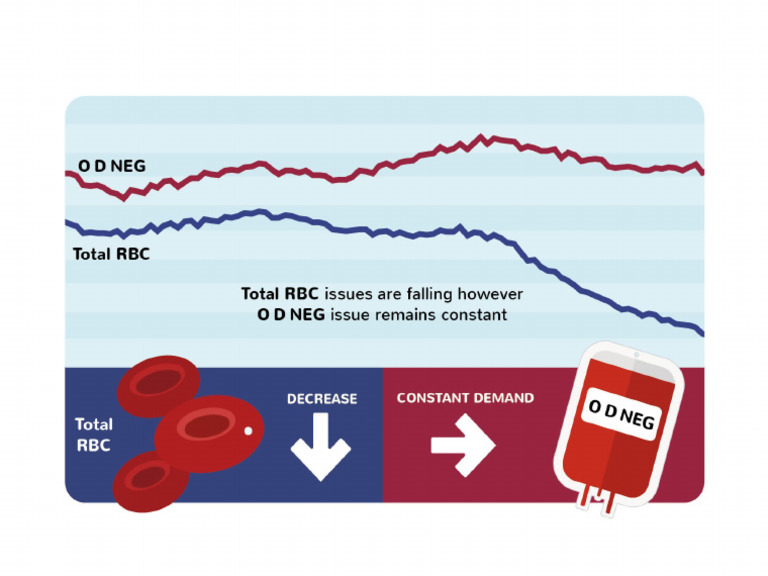 O D NEG

Total RBC

Total RBC issues are falling however
O D NEG issue remains constant

Total RBC

DECREASE

CONSTANT DEMAND

O D NEG